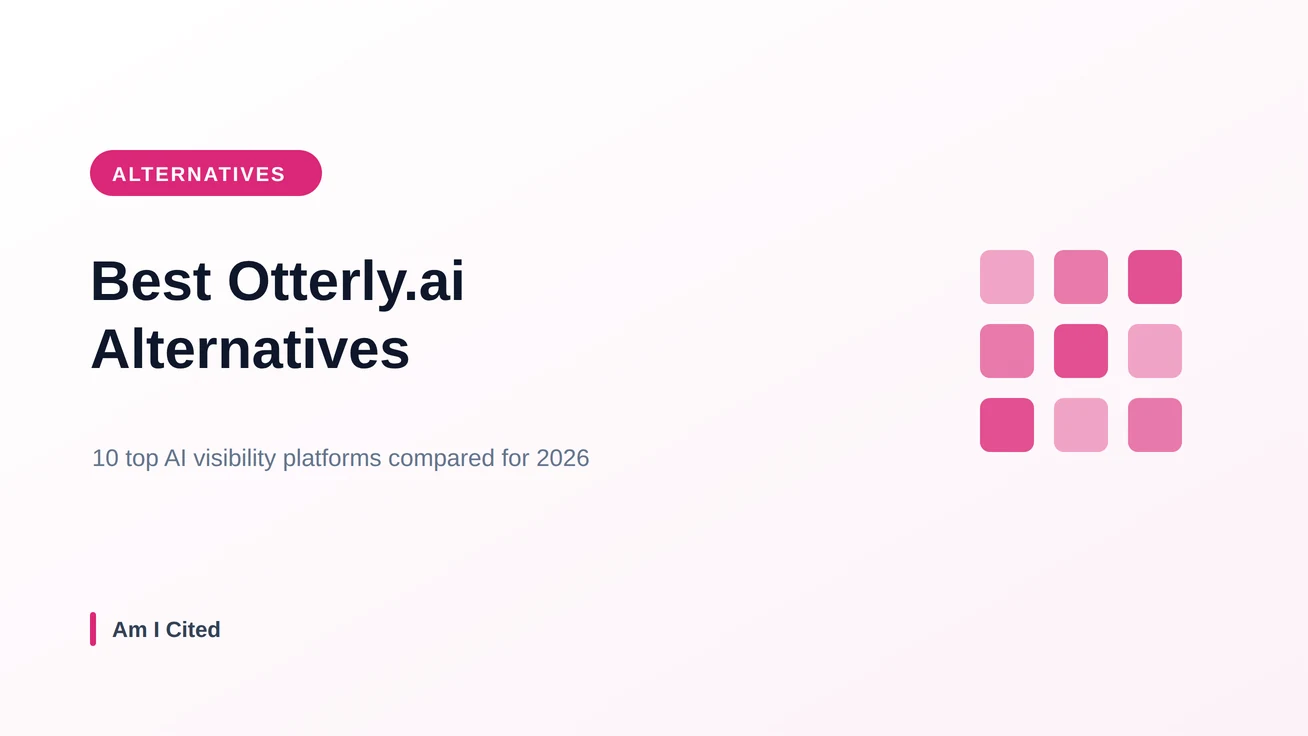 ALTERNATIVES

Best Otterly.ai Alternatives

10 top AI visibility platforms compared for 2026

Am I Cited